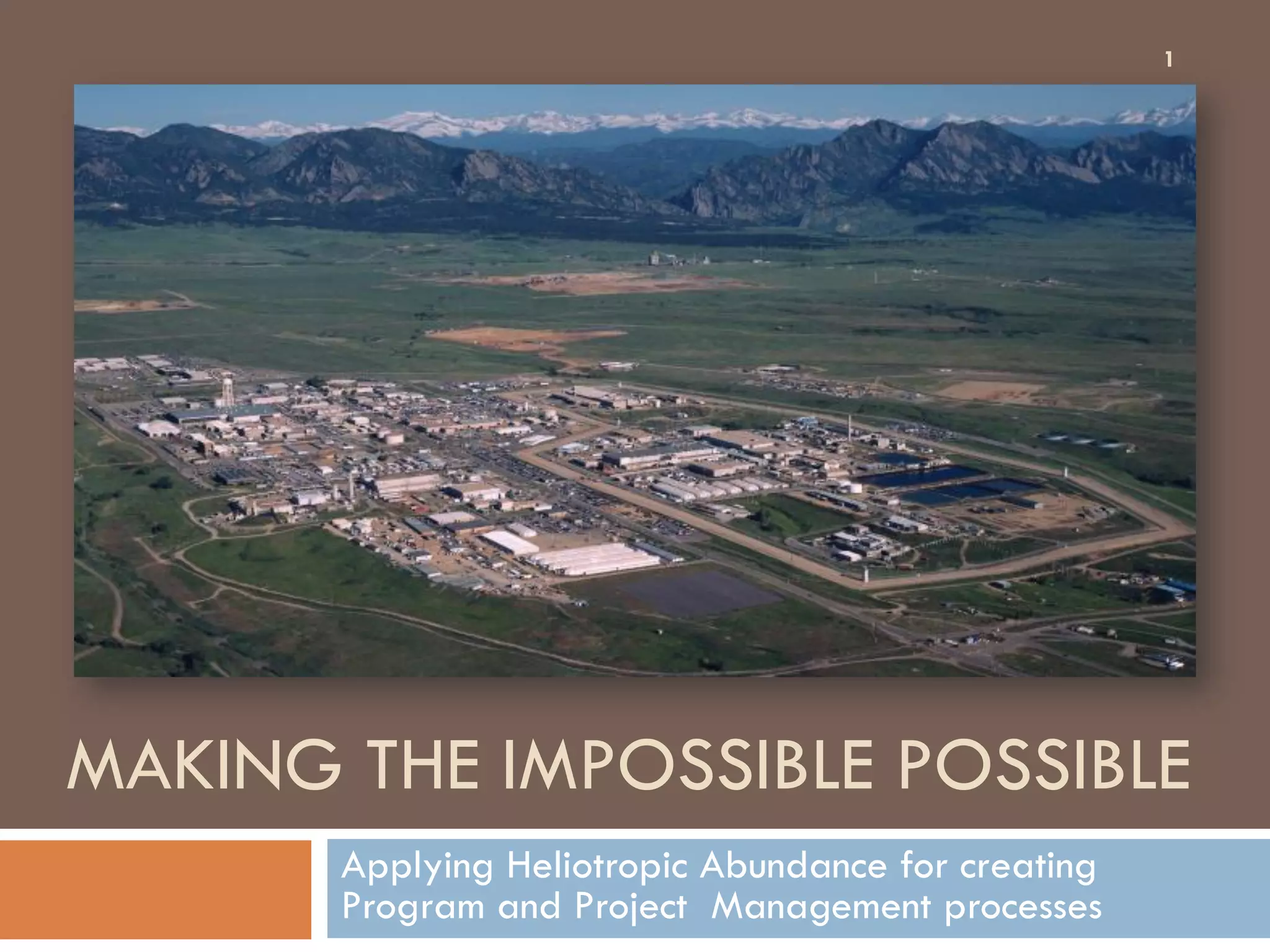 1

MAKING THE IMPOSSIBLE POSSIBLE

Applying Heliotropic Abundance for creating Program and Project Management processes